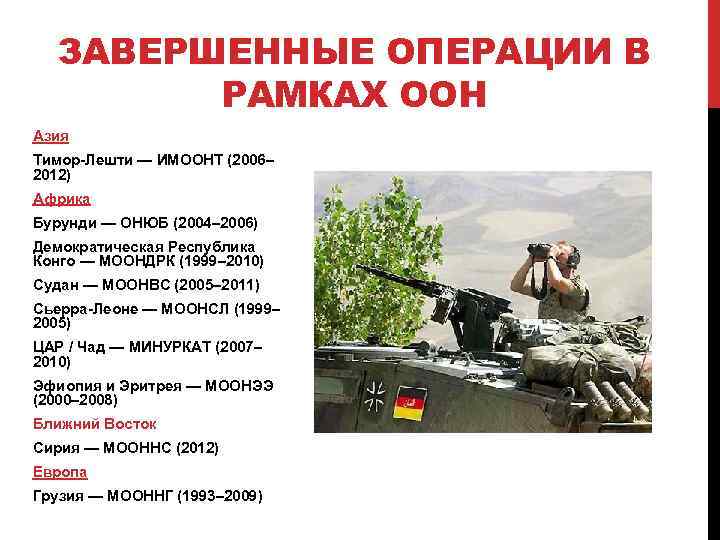 ЗАВЕРШЕННЫЕ ОПЕРАЦИИ В РАМКАХ ООН

Азия

Тимор-Лешти — ИМООНТ (2006–2012)

Африка

Бурунди — ОНЮБ (2004–2006)

Демократическая Республика Конго — МООНДРК (1999–2010)

Судан — МООНВС (2005–2011)

Сьерра-Леоне — МООНСЛ (1999–2005)

ЦАР / Чад — МИНУРКАТ (2007–2010)

Эфиопия и Эритрея — МООНЭЭ (2000–2008)

Ближний Восток

Сирия — МООННС (2012)

Европа

Грузия — МООННГ (1993–2009)